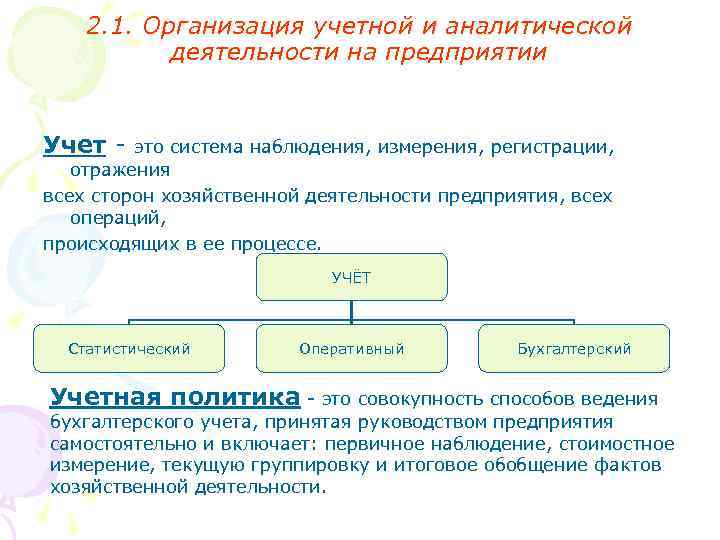 2.1. Организация учетной и аналитической деятельности на предприятии

Учет - это система наблюдения, измерения, регистрации, отражения
всех сторон хозяйственной деятельности предприятия, всех операций,
происходящих в ее процессе.

УЧЁТ

Статистический

Оперативный

Бухгалтерский

Учетная политика - это совокупность способов ведения бухгалтерского учета, принятая руководством предприятия самостоятельно и включает: первичное наблюдение, стоимостное измерение, текущую группировку и итоговое обобщение фактов хозяйственной деятельности.